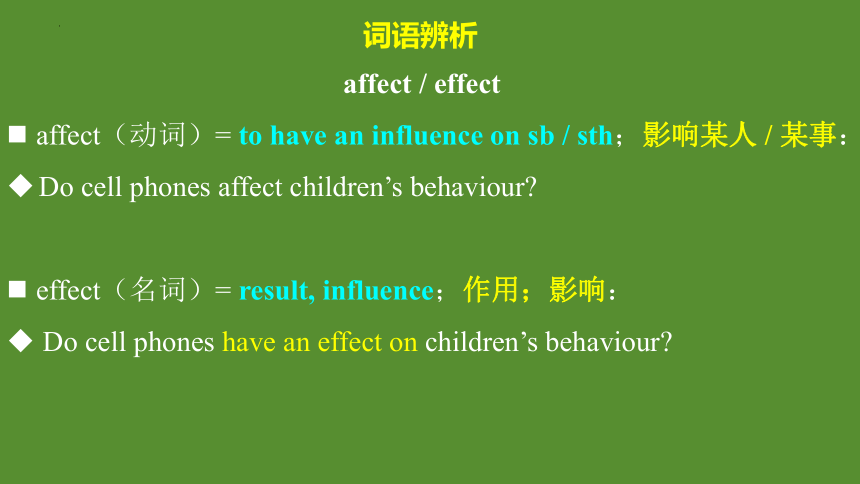 词语辨析

affect / effect

■ affect（动词）= to have an influence on sb / sth；影响某人 / 某事：

◆ Do cell phones affect children’s behaviour?

■ effect（名词）= result, influence；作用；影响：

◆ Do cell phones have an effect on children’s behaviour?